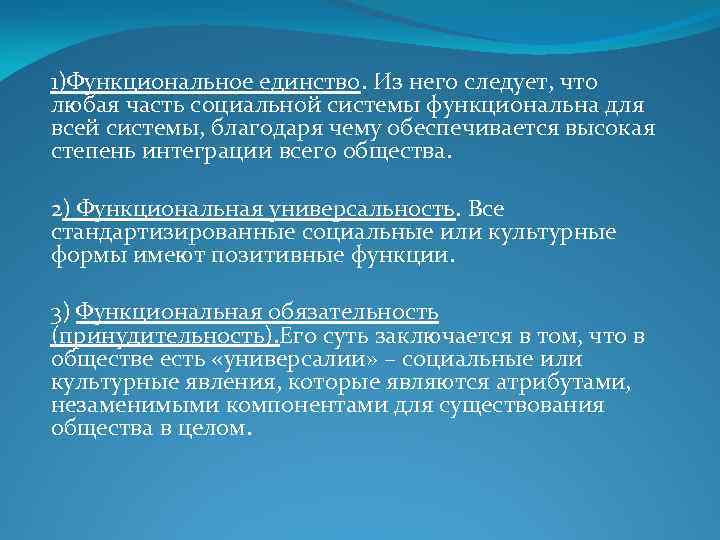 1)Функциональное единство. Из него следует, что любая часть социальной системы функциональна для всей системы, благодаря чему обеспечивается высокая степень интеграции всего общества.

2) Функциональная универсальность. Все стандартизированные социальные или культурные формы имеют позитивные функции.

3) Функциональная обязательность (принудительность).Его суть заключается в том, что в обществе есть «универсалии» – социальные или культурные явления, которые являются атрибутами, незаменимыми компонентами для существования общества в целом.